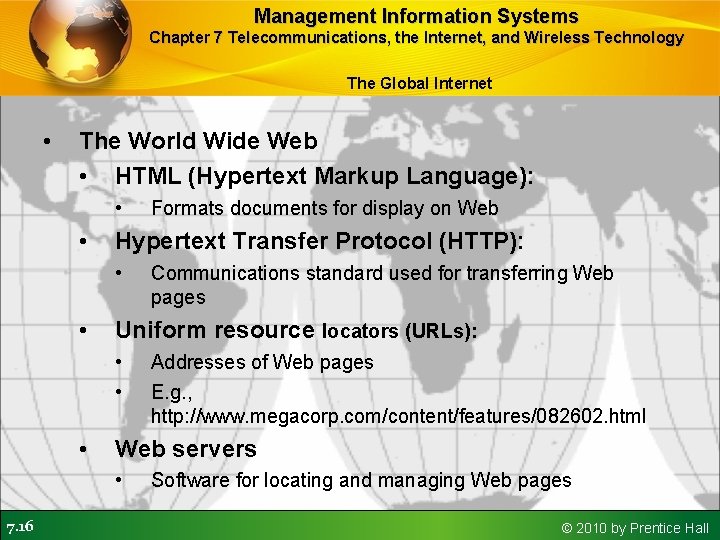 Management Information Systems
Chapter 7 Telecommunications, the Internet, and Wireless Technology

The Global Internet

• The World Wide Web
 • HTML (Hypertext Markup Language):
  • Formats documents for display on Web
 • Hypertext Transfer Protocol (HTTP):
  • Communications standard used for transferring Web pages
 • Uniform resource locators (URLs):
  • Addresses of Web pages
  • E.g., http://www.megacorp.com/content/features/082602.html
 • Web servers
  • Software for locating and managing Web pages

7.16

© 2010 by Prentice Hall